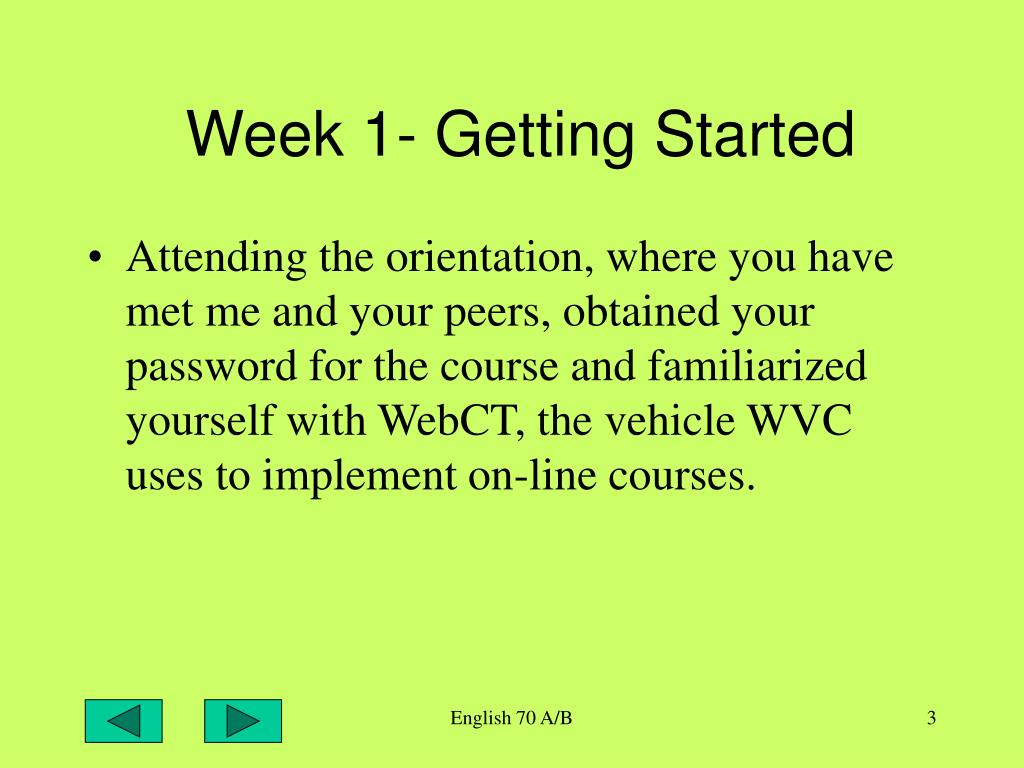 Week 1- Getting Started

• Attending the orientation, where you have met me and your peers, obtained your password for the course and familiarized yourself with WebCT, the vehicle WVC uses to implement on-line courses.

English 70 A/B

3